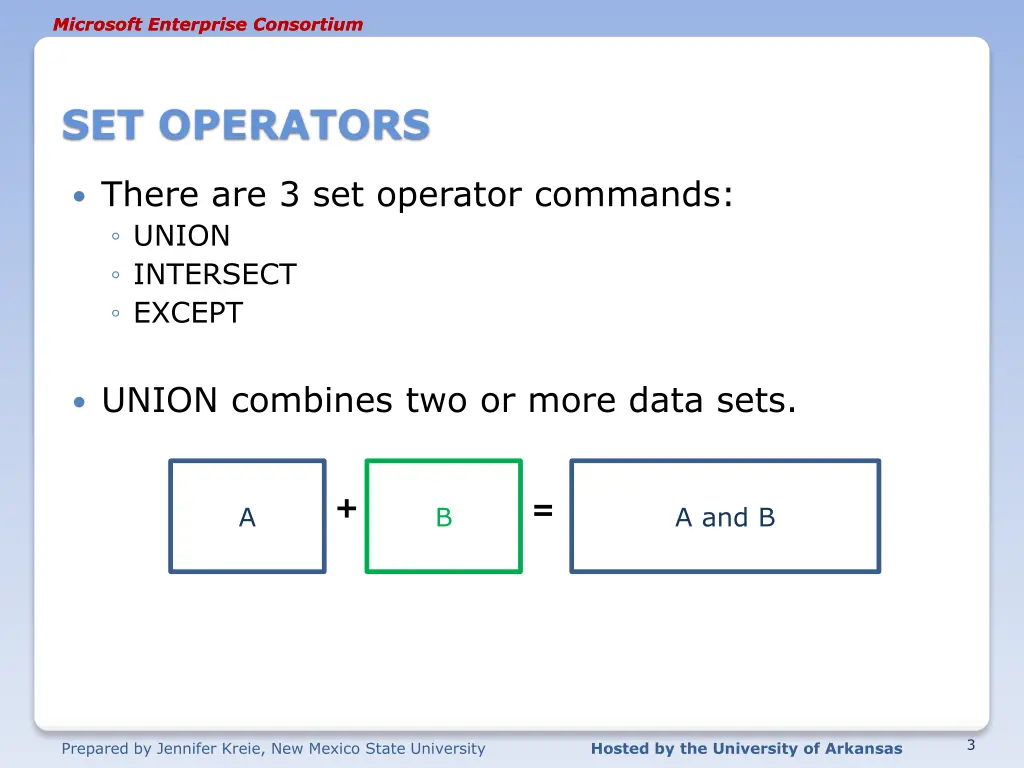 Microsoft Enterprise Consortium

SET OPERATORS

• There are 3 set operator commands:
◦ UNION
◦ INTERSECT
◦ EXCEPT

• UNION combines two or more data sets.

A + B = A and B

Prepared by Jennifer Kreie, New Mexico State University Hosted by the University of Arkansas 3